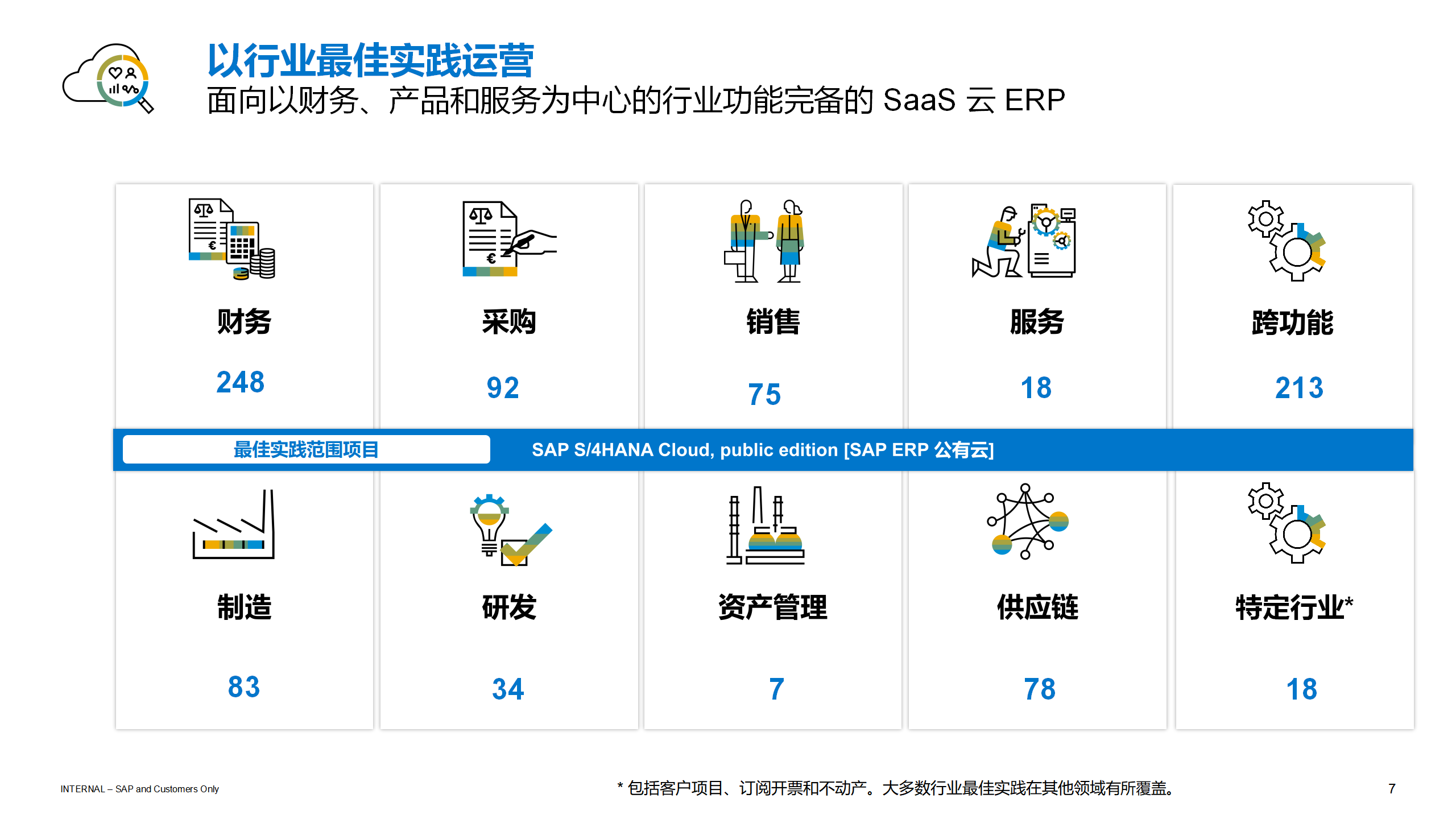 以行业最佳实践运营

面向以财务、产品和服务为中心的行业功能完备的 SaaS 云 ERP

财务

248

采购

92

销售

75

服务

18

跨功能

213

最佳实践范围项目

SAP S/4HANA Cloud, public edition [SAP ERP 公有云]

制造

83

研发

34

资产管理

7

供应链

78

特定行业*

18

INTERNAL – SAP and Customers Only

* 包括客户项目、订阅开票和不动产。大多数行业最佳实践在其他领域有所覆盖。

7